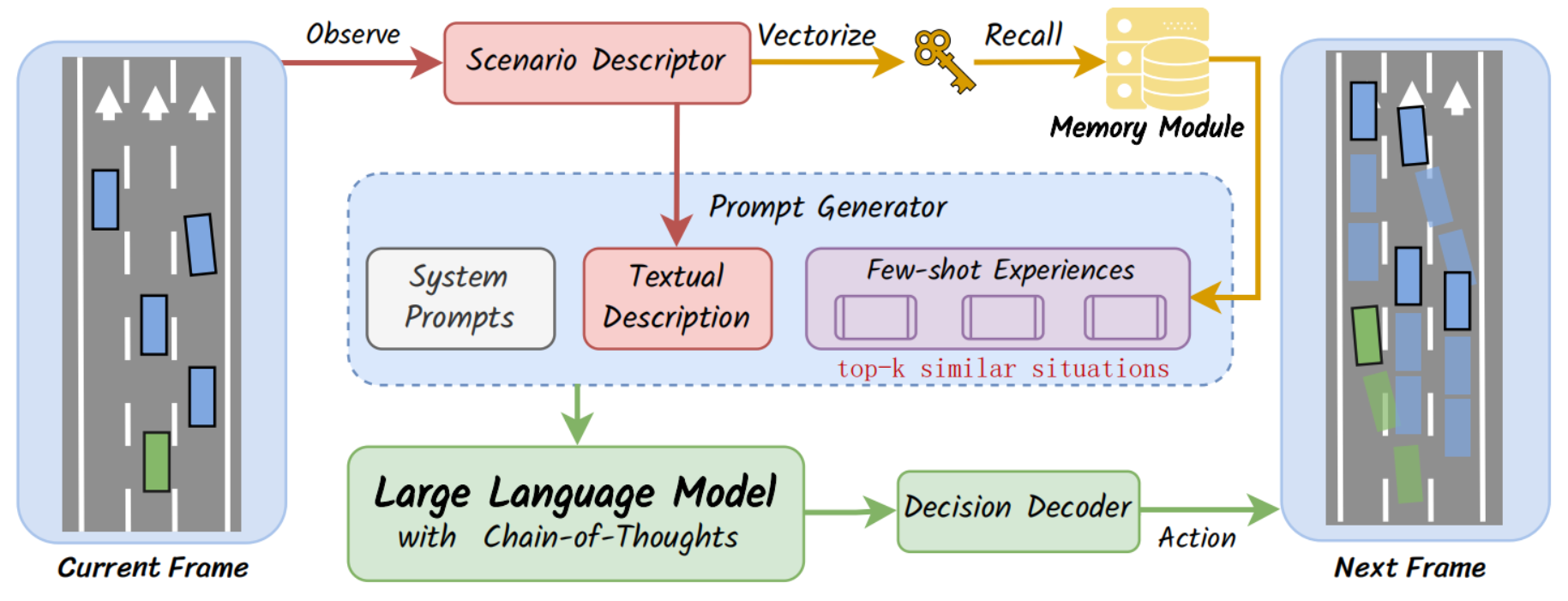 Observe
Scenario Descriptor
Vectorize
Recall
Memory Module
Prompt Generator
System Prompts
Textual Description
Few-shot Experiences
top-k similar situations
Large Language Model with Chain-of-Thoughts
Decision Decoder
Action
Current Frame
Next Frame